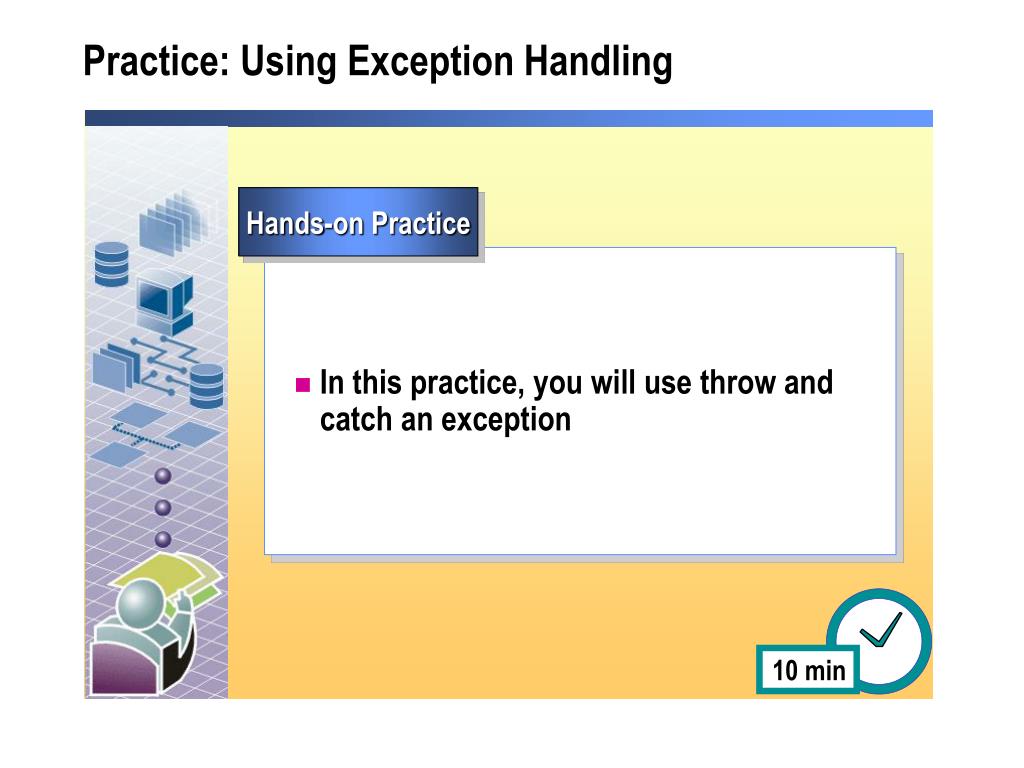 Practice: Using Exception Handling

Hands-on Practice

In this practice, you will use throw and catch an exception

10 min